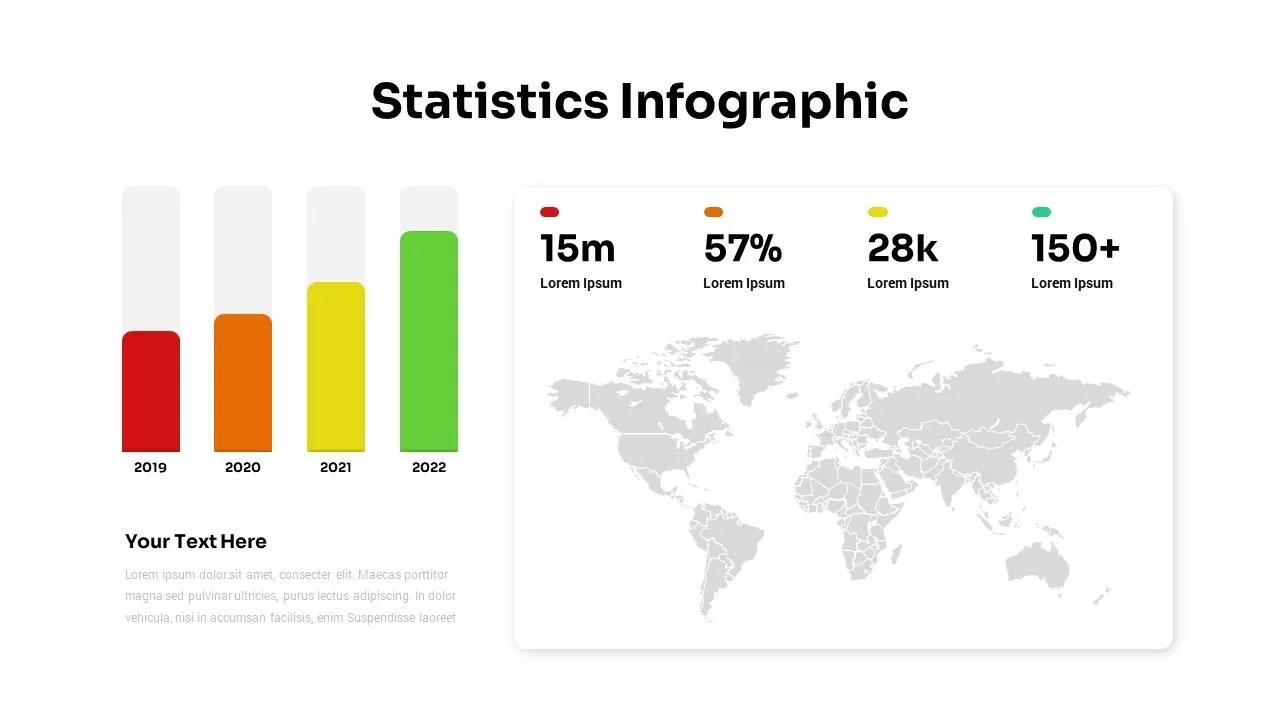 Statistics Infographic

2019
2020
2021
2022

Your Text Here

Lorem ipsum dolor sit amet, consecter elit. Maecas porttitor magna sed pulvinar ultricies, purus lectus adipiscing. In dolor vehicula, nisi in accumsan facilisis, enim Suspendisse laoreet

15m
Lorem Ipsum

57%
Lorem Ipsum

28k
Lorem Ipsum

150+
Lorem Ipsum